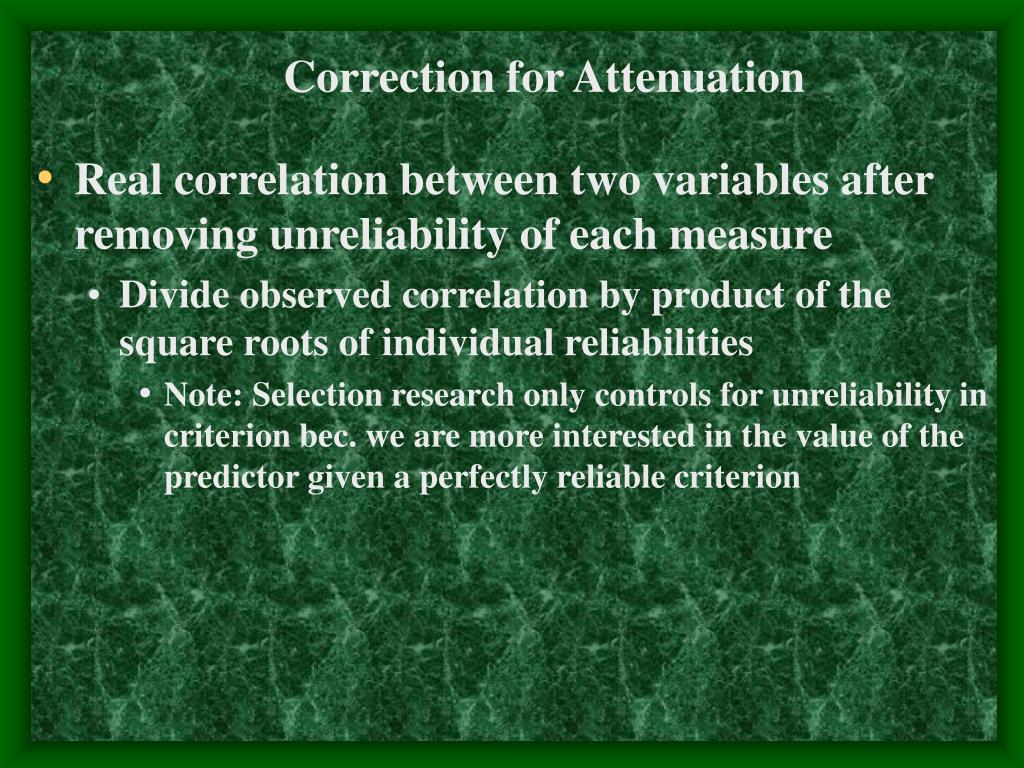 Correction for Attenuation

• Real correlation between two variables after removing unreliability of each measure
  • Divide observed correlation by product of the square roots of individual reliabilities
    • Note: Selection research only controls for unreliability in criterion bec. we are more interested in the value of the predictor given a perfectly reliable criterion